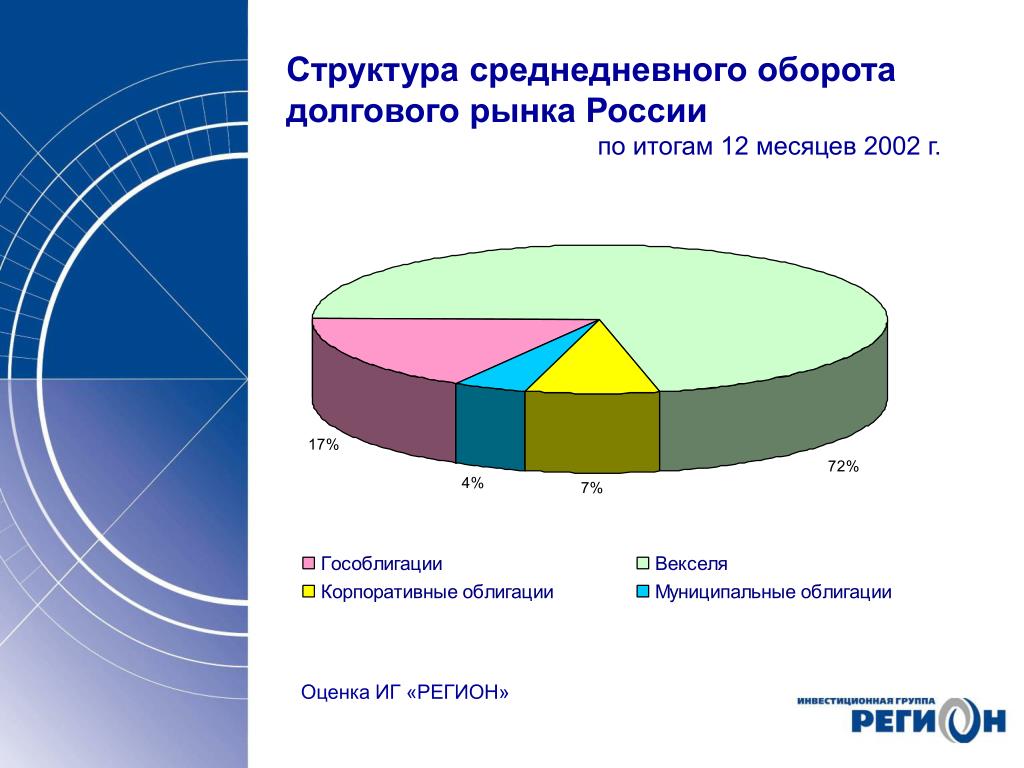 Структура среднедневного оборота долгового рынка России

по итогам 12 месяцев 2002 г.

17%

4%

7%

72%

Гособлигации

Векселя

Корпоративные облигации

Муниципальные облигации

Оценка ИГ «РЕГИОН»

ИНВЕСТИЦИОННАЯ ГРУППА
РЕГИОН